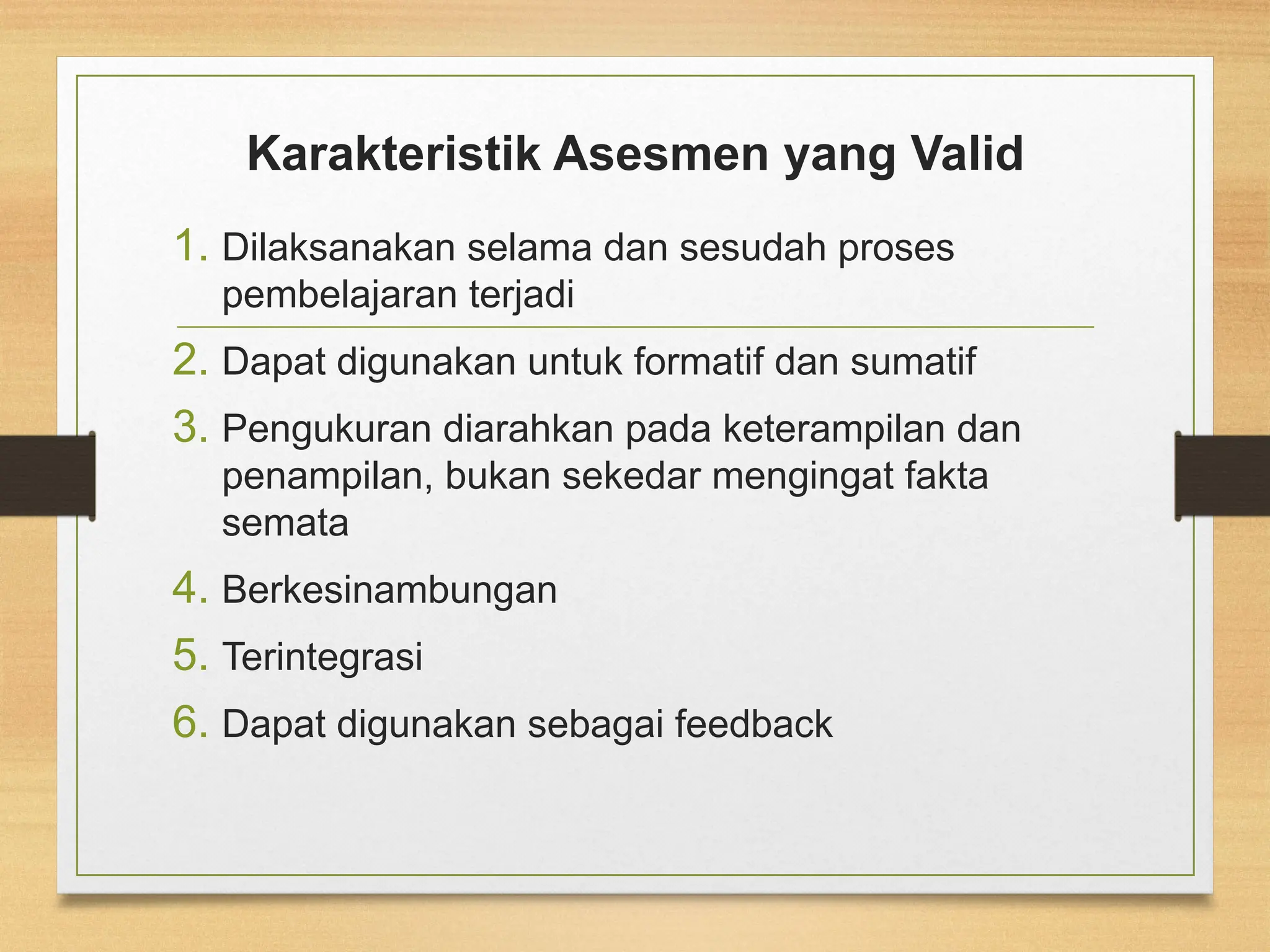 Karakteristik Asesmen yang Valid

1. Dilaksanakan selama dan sesudah proses pembelajaran terjadi
2. Dapat digunakan untuk formatif dan sumatif
3. Pengukuran diarahkan pada keterampilan dan penampilan, bukan sekedar mengingat fakta semata
4. Berkesinambungan
5. Terintegrasi
6. Dapat digunakan sebagai feedback